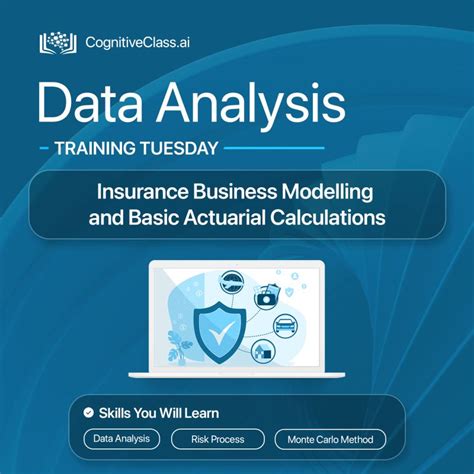 CognitiveClass.ai

Data Analysis

TRAINING TUESDAY

Insurance Business Modelling and Basic Actuarial Calculations

Skills You Will Learn

Data Analysis

Risk Process

Monte Carlo Method